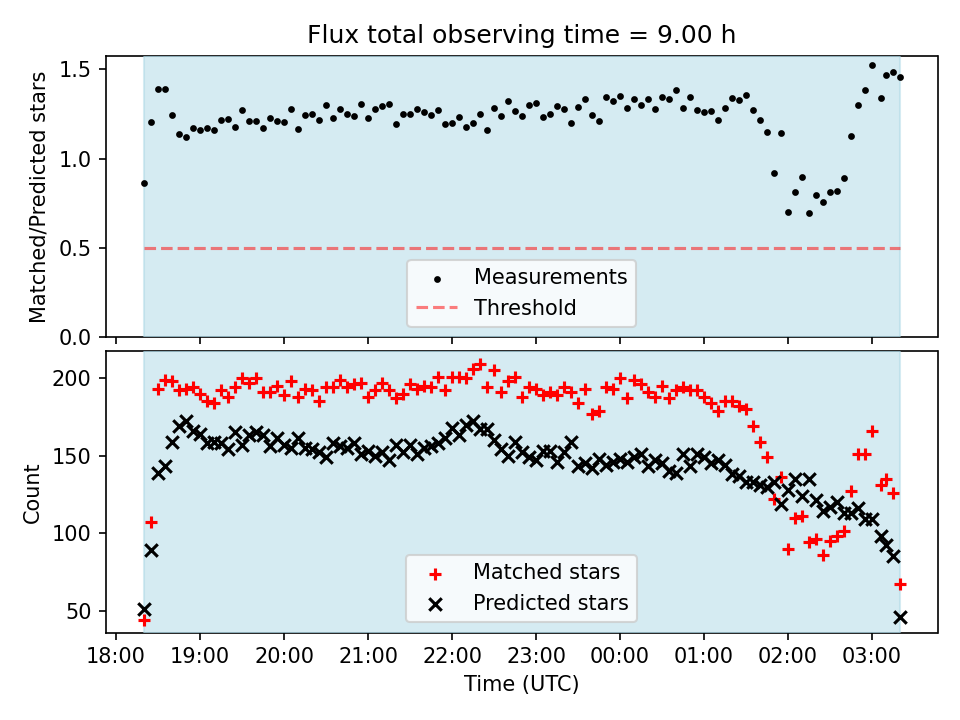 Flux total observing time = 9.00 h

Matched/Predicted stars

1.5
1.0
0.5
0.0

Measurements
Threshold

Count

200
150
100
50

Matched stars
Predicted stars

18:00 19:00 20:00 21:00 22:00 23:00 00:00 01:00 02:00 03:00

Time (UTC)